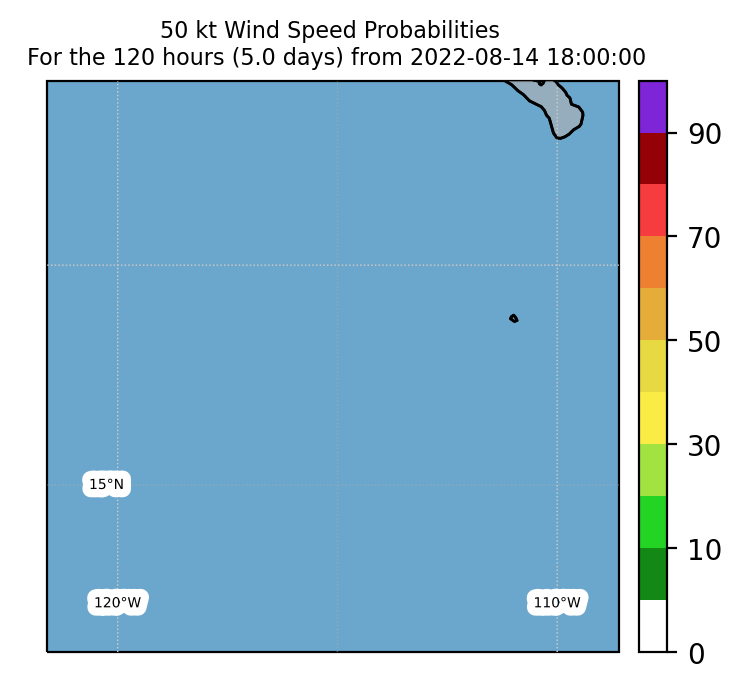 50 kt Wind Speed Probabilities
For the 120 hours (5.0 days) from 2022-08-14 18:00:00

15°N
120°W
110°W

90
70
50
30
10
0